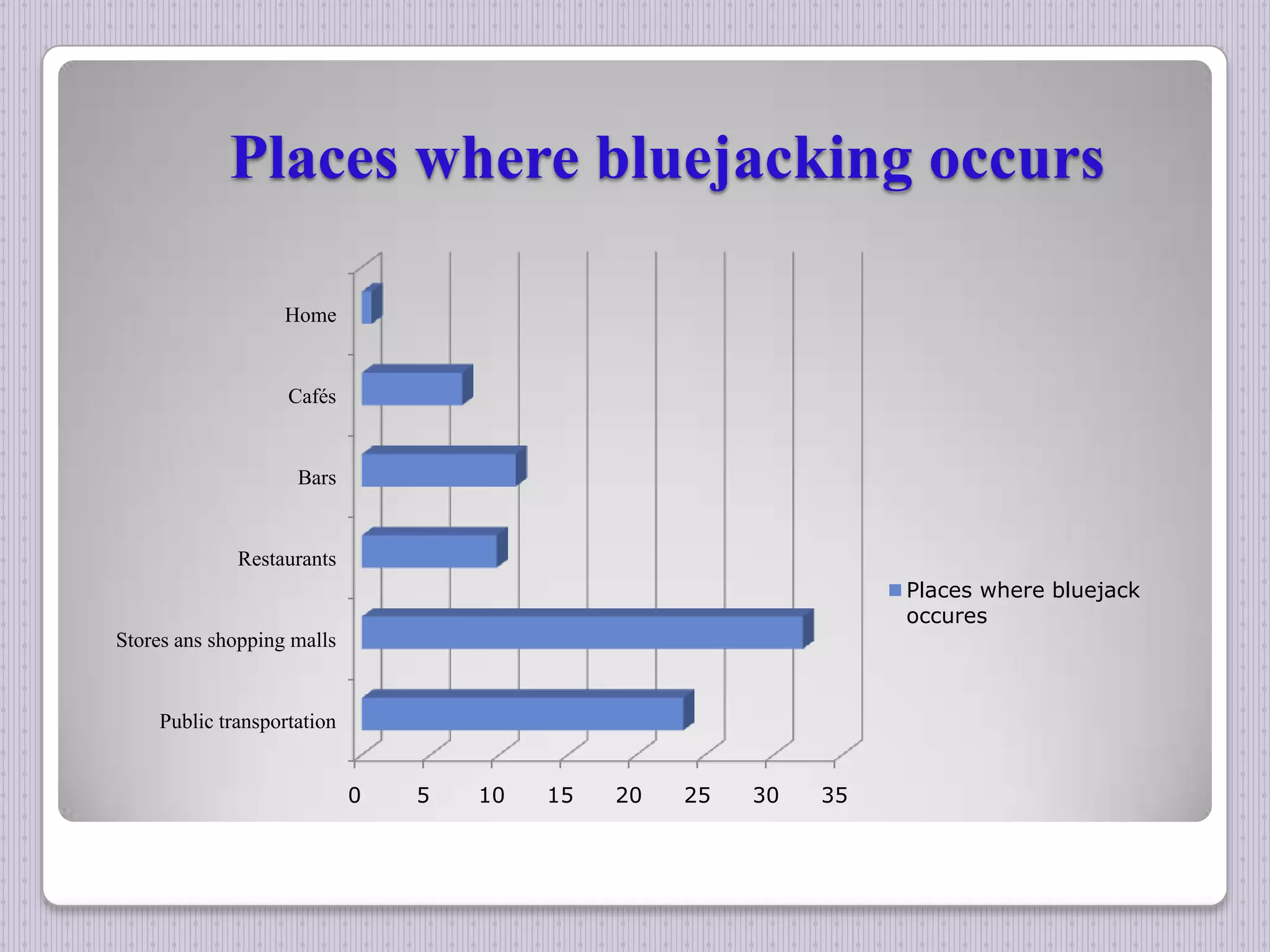 Places where bluejacking occurs

Home

Cafés

Bars

Restaurants

Stores ans shopping malls

Public transportation

0 5 10 15 20 25 30 35

Places where bluejack occures